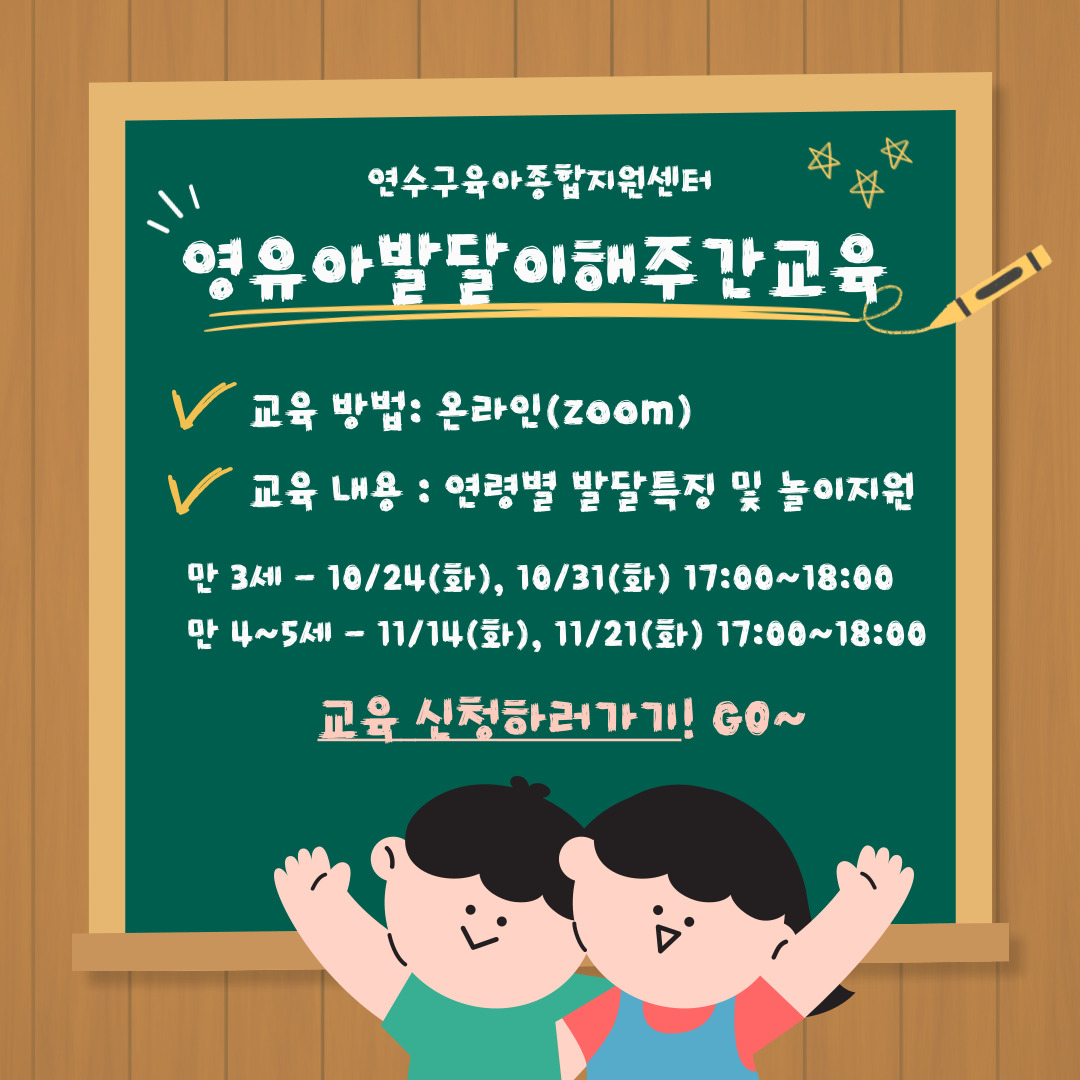 연수구육아종합지원센터

영유아발달이해주간교육

교육 방법: 온라인(zoom)

교육 내용 : 연령별 발달특징 및 놀이지원

만 3세 - 10/24(화), 10/31(화) 17:00~18:00
만 4~5세 - 11/14(화), 11/21(화) 17:00~18:00

교육 신청하러가기! GO~